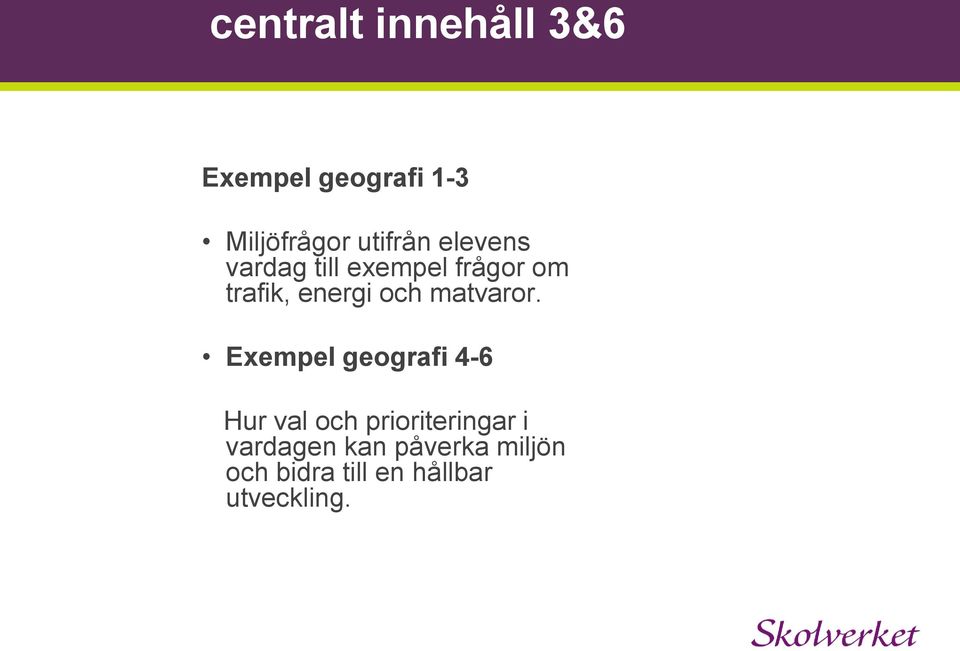 centralt innehåll 3&6

Exempel geografi 1-3

• Miljöfrågor utifrån elevens vardag till exempel frågor om trafik, energi och matvaror.

• Exempel geografi 4-6

Hur val och prioriteringar i vardagen kan påverka miljön och bidra till en hållbar utveckling.

Skolverket